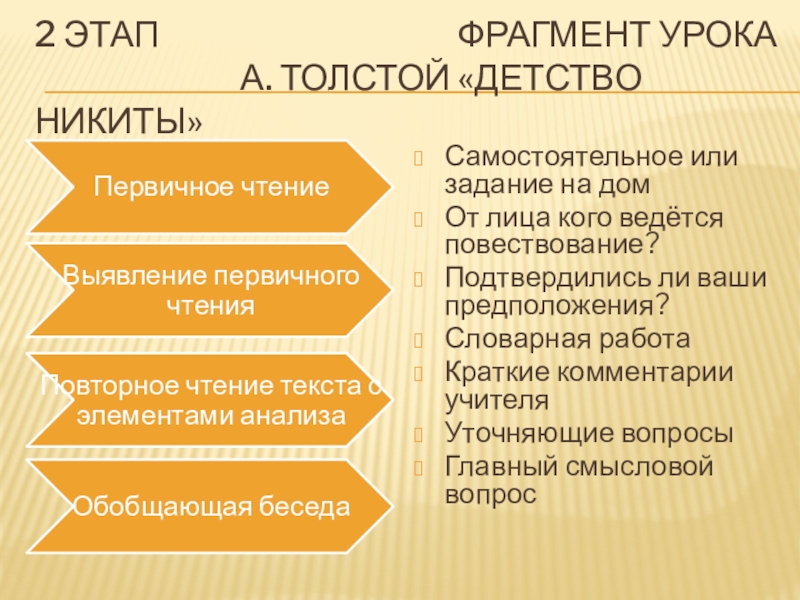 2 ЭТАП ФРАГМЕНТ УРОКА А. ТОЛСТОЙ «ДЕТСТВО НИКИТЫ»

Первичное чтение

Выявление первичного чтения

Повторное чтение текста с элементами анализа

Обобщающая беседа

Самостоятельное или задание на дом

От лица кого ведётся повествование?

Подтвердились ли ваши предположения?

Словарная работа

Краткие комментарии учителя

Уточняющие вопросы

Главный смысловой вопрос